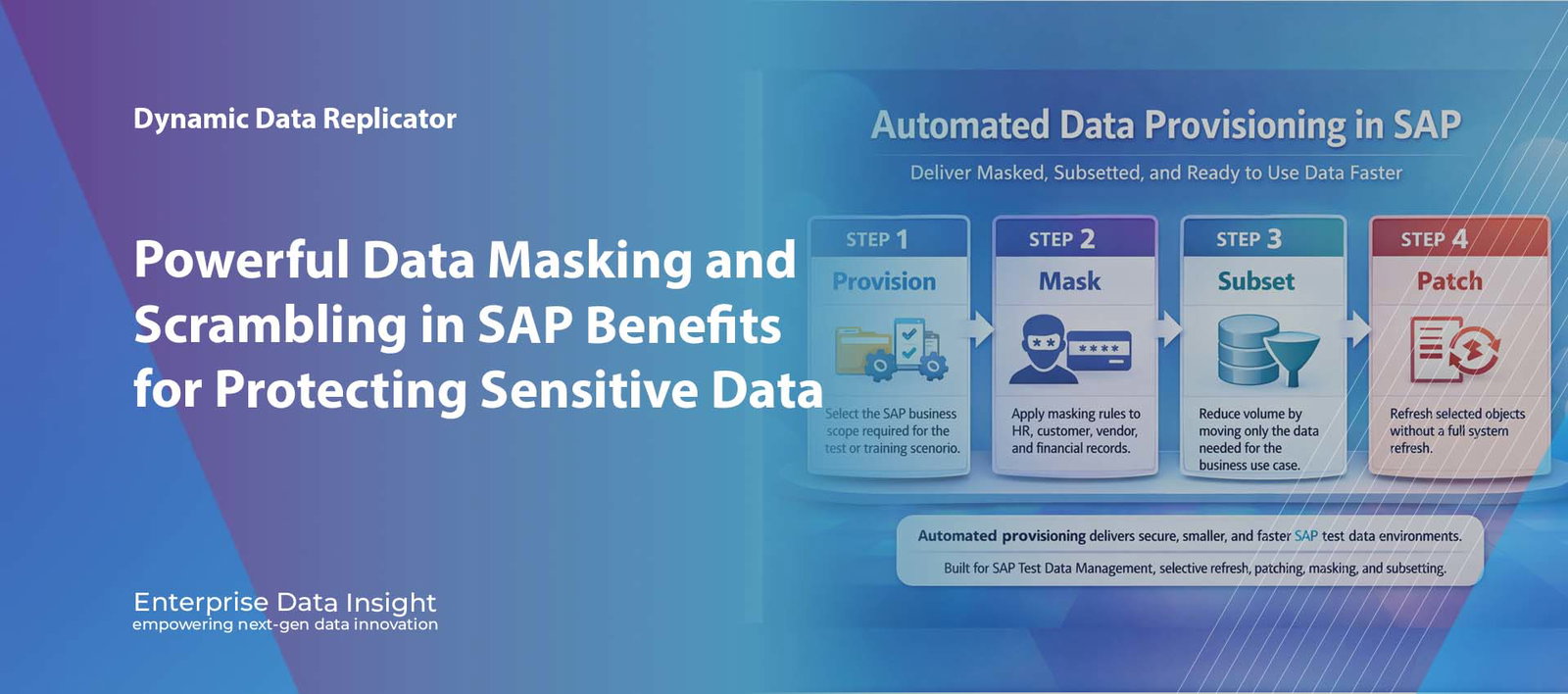 Dynamic Data Replicator

Powerful Data Masking and Scrambling in SAP Benefits for Protecting Sensitive Data

Enterprise Data Insight
empowering next-gen data innovation

Automated Data Provisioning in SAP

Deliver Masked, Subsetted, and Ready to Use Data Faster

STEP 1
Provision
Select the SAP business scope required for the test or training scenorio.

STEP 2
Mask
****
Apply masking rules to HR, customer, vendor, and financial records.

STEP 3
Subset
Reduce volume by moving only the data needed for the business use case.

STEP 4
Patch
Refresh selected objects without a full system refresh.

Automated provisioning delivers secure, smaller, and faster SAP test data environments.

Built for SAP Test Data Management, selective refresh, patching, masking, and subsetting.